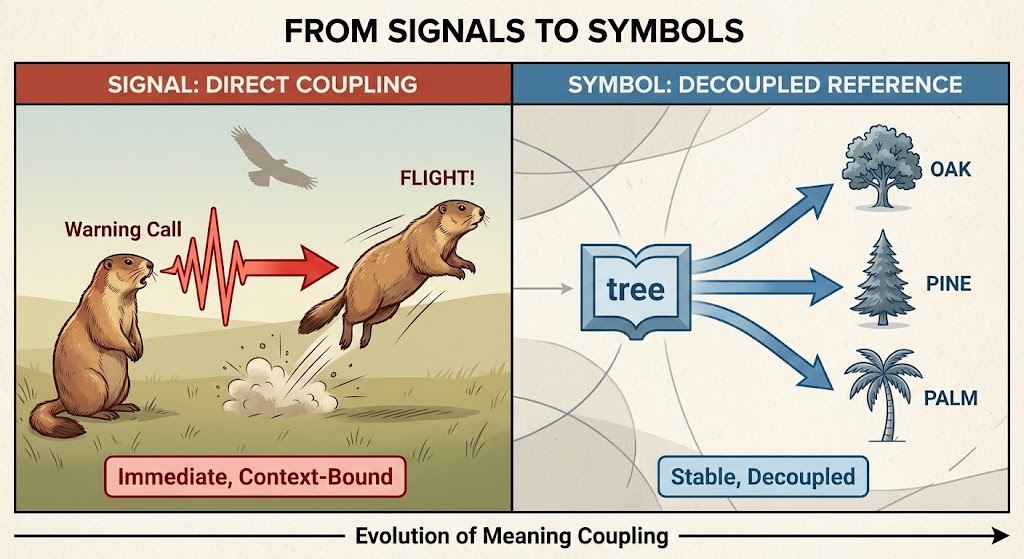 FROM SIGNALS TO SYMBOLS

SIGNAL: DIRECT COUPLING

Warning Call

FLIGHT!

Immediate, Context-Bound

SYMBOL: DECOUPLED REFERENCE

tree

OAK

PINE

PALM

Stable, Decoupled

Evolution of Meaning Coupling